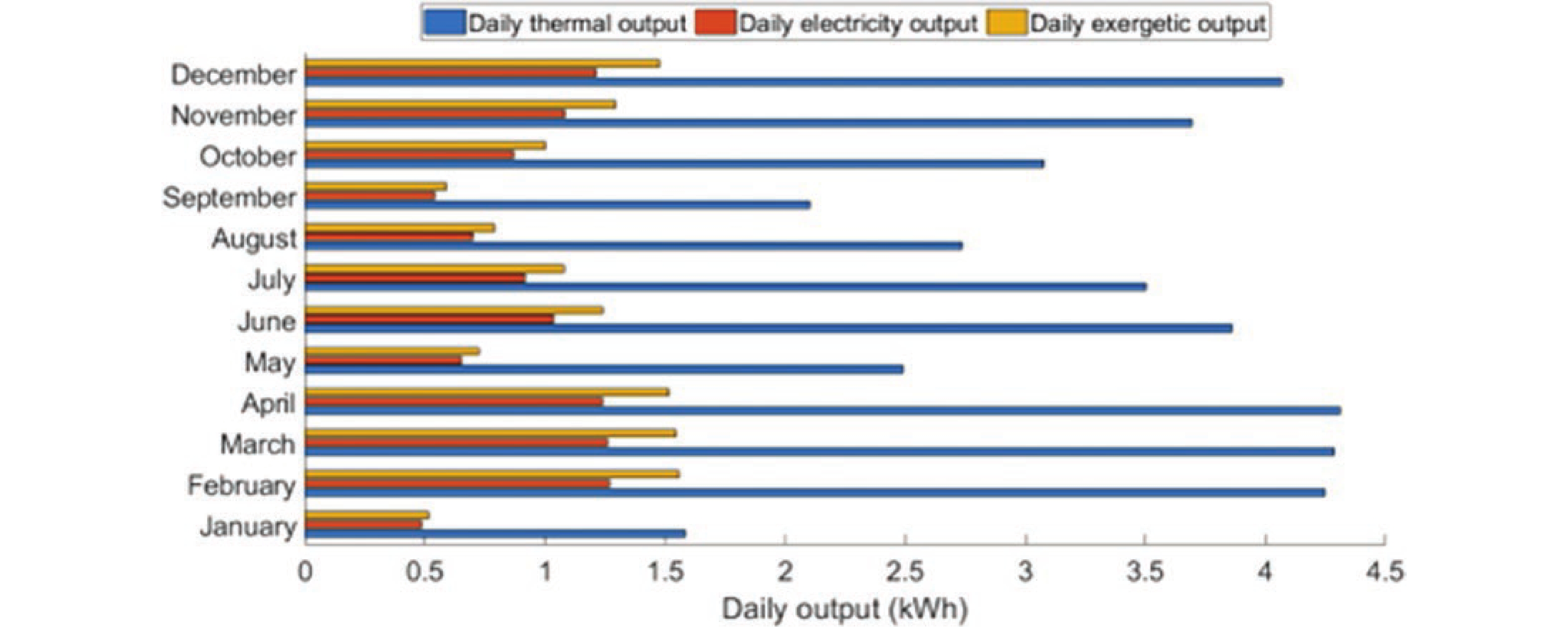 Daily thermal output
Daily electricity output
Daily exergetic output

December
November
October
September
August
July
June
May
April
March
February
January

0
0.5
1
1.5
2
2.5
3
3.5
4
4.5

Daily output (kWh)